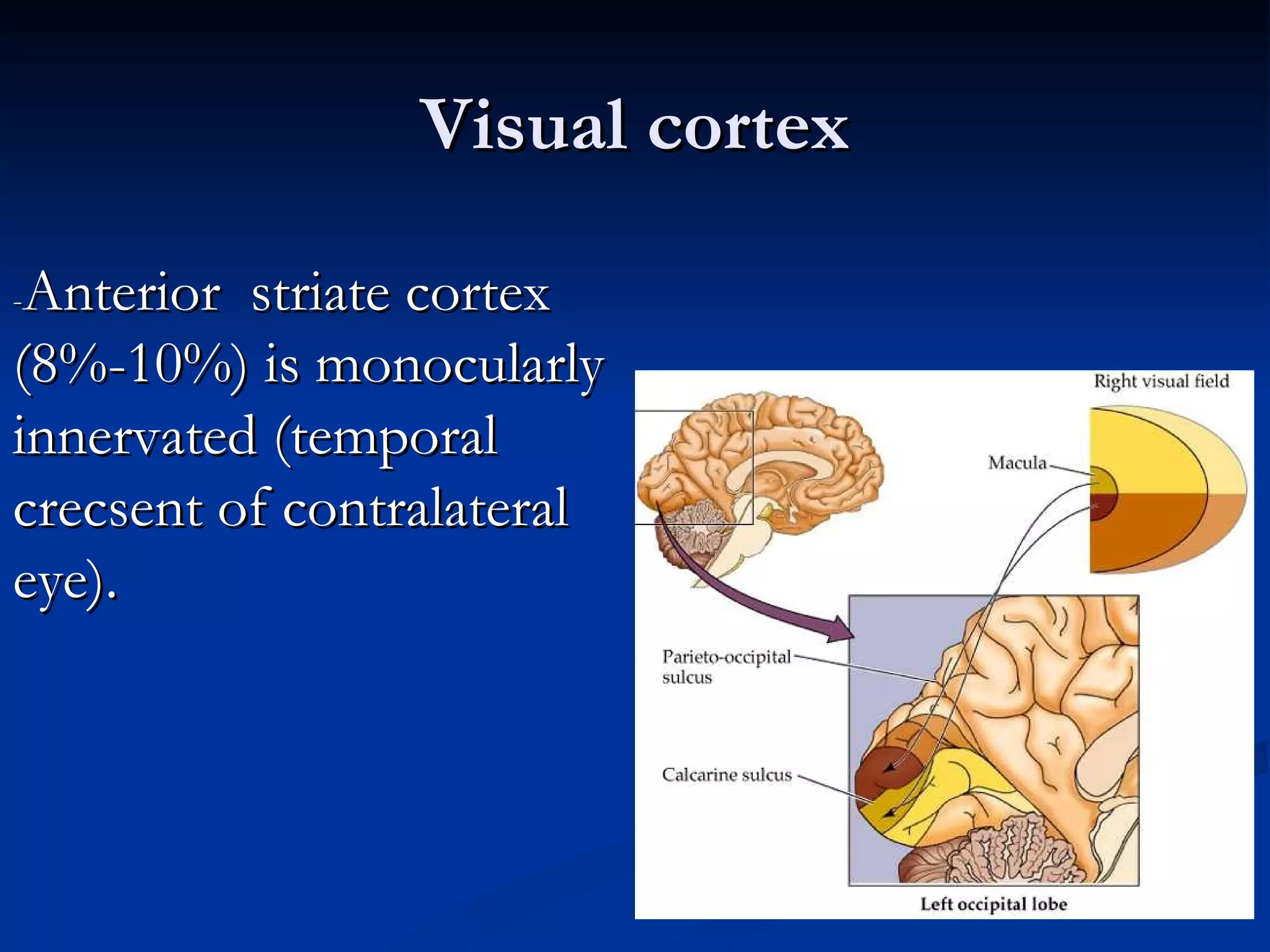 Visual cortex

-Anterior striate cortex (8%-10%) is monocularly innervated (temporal crecsent of contralateral eye).

Right visual field

Macula

Parieto-occipital sulcus

Calcarine sulcus

Left occipital lobe